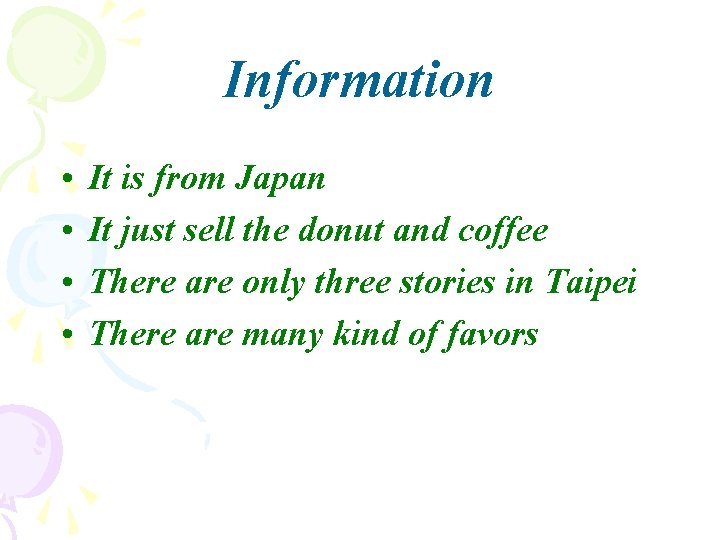 Information

• It is from Japan
• It just sell the donut and coffee
• There are only three stories in Taipei
• There are many kind of favors